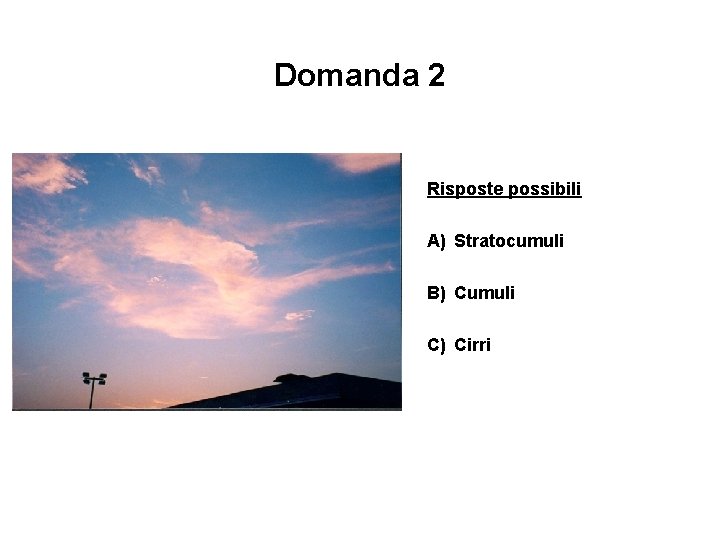 Domanda 2

Risposte possibili

A) Stratocumuli

B) Cumuli

C) Cirri